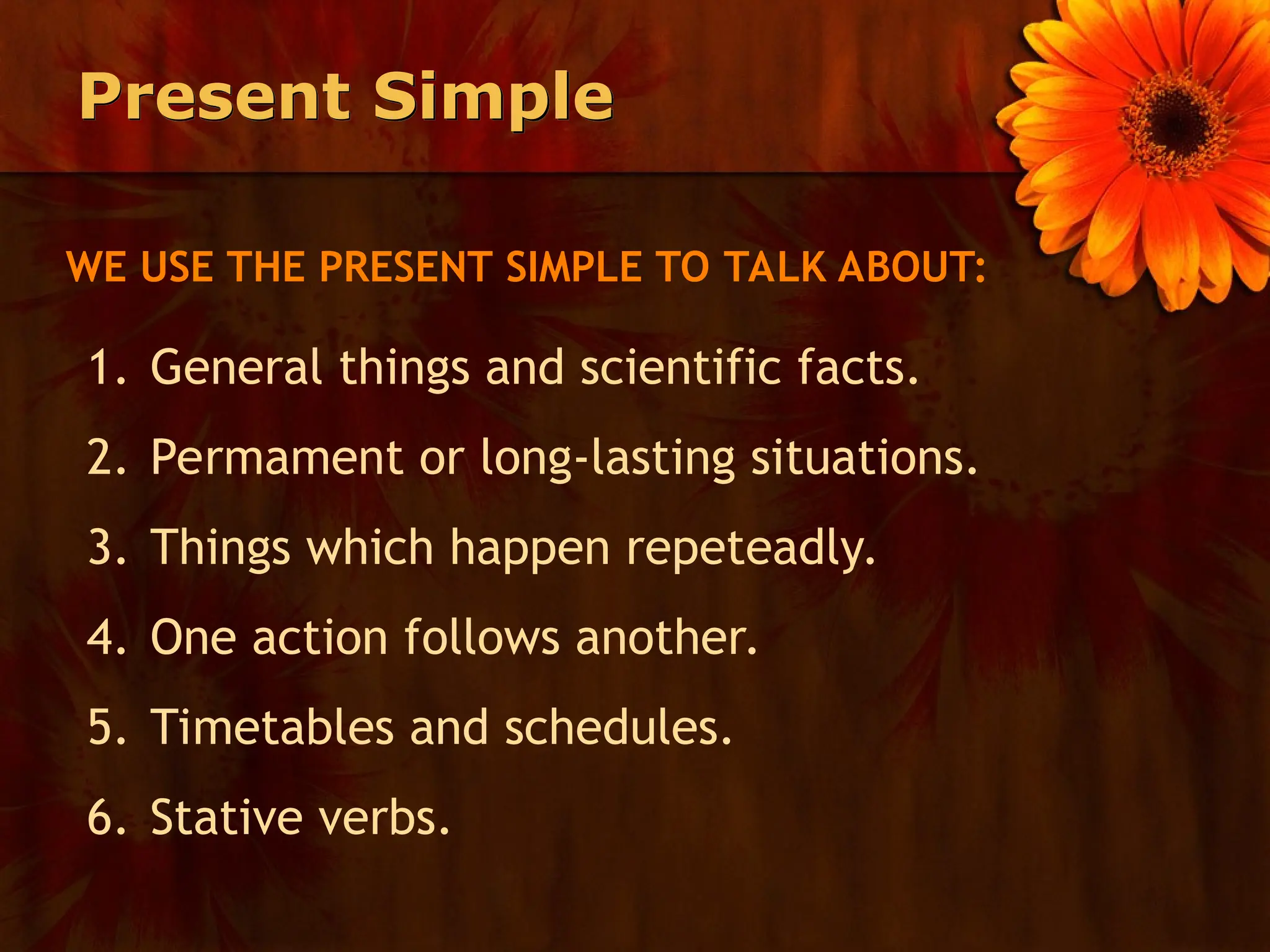 Present Simple

WE USE THE PRESENT SIMPLE TO TALK ABOUT:

1. General things and scientific facts.
2. Permament or long-lasting situations.
3. Things which happen repeteadly.
4. One action follows another.
5. Timetables and schedules.
6. Stative verbs.